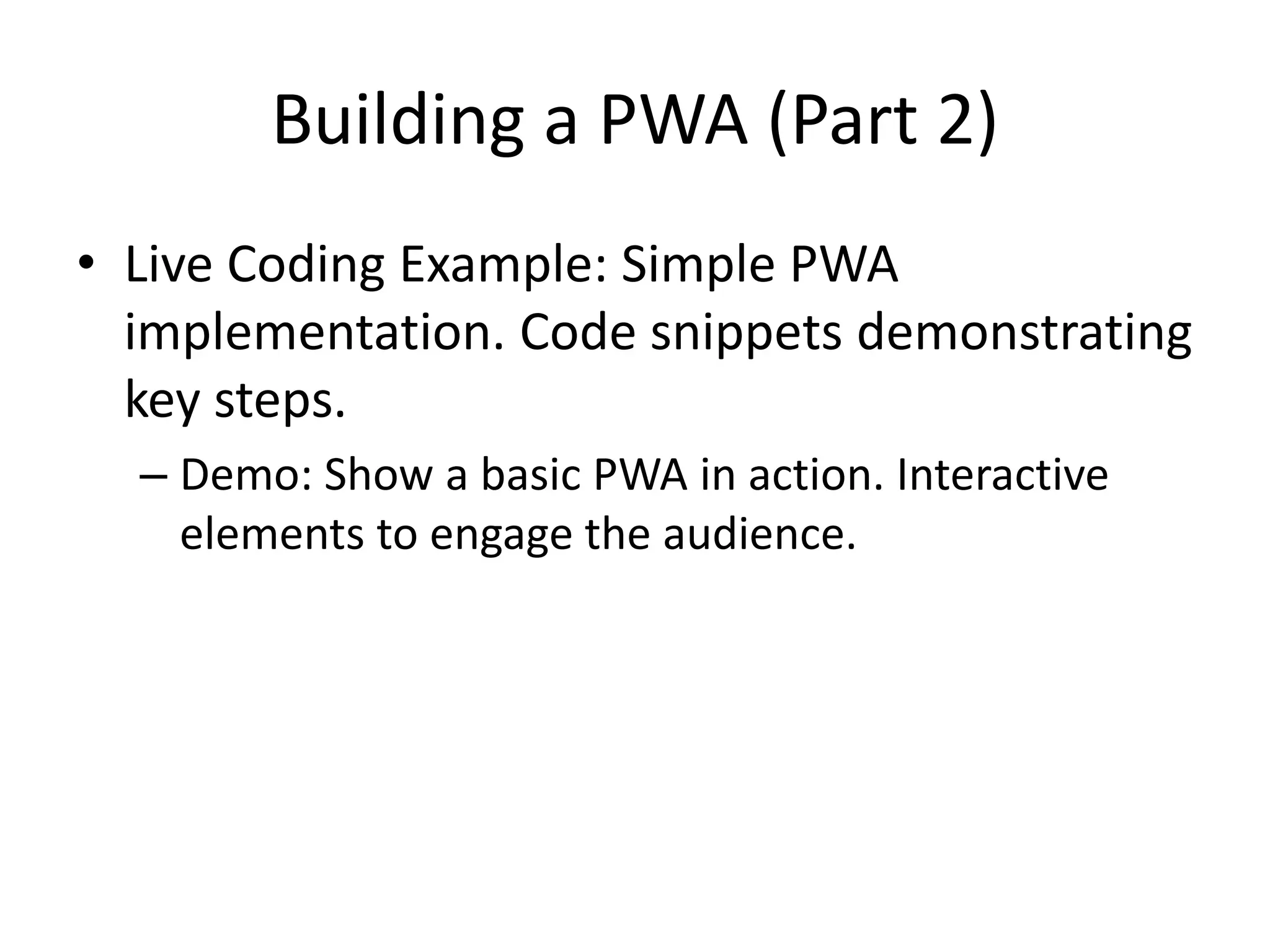 Building a PWA (Part 2)

• Live Coding Example: Simple PWA implementation. Code snippets demonstrating key steps.

– Demo: Show a basic PWA in action. Interactive elements to engage the audience.